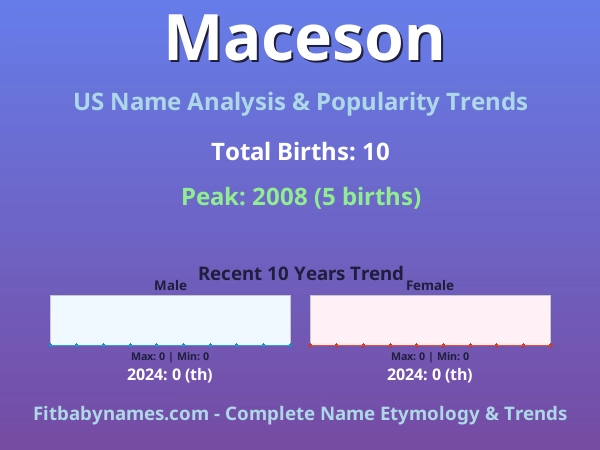 Maceson

US Name Analysis & Popularity Trends

Total Births: 10

Peak: 2008 (5 births)

Recent 10 Years Trend

Male

Max: 0 | Min: 0

2024: 0 (th)

Female

Max: 0 | Min: 0

2024: 0 (th)

Fitbabynames.com - Complete Name Etymology & Trends